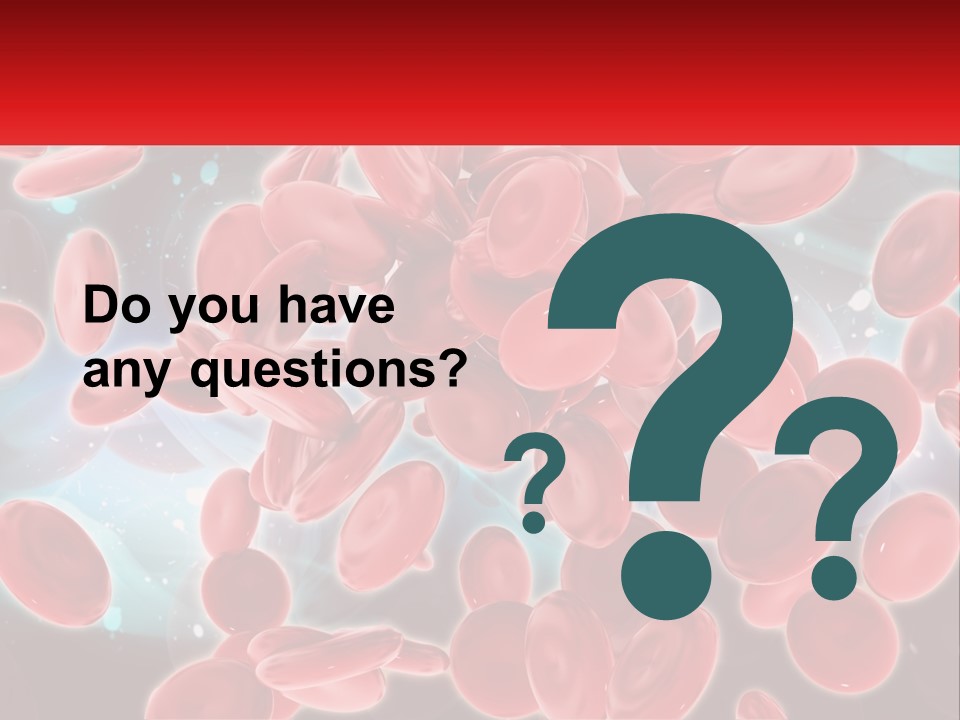 Do you have any questions?

?
?
?